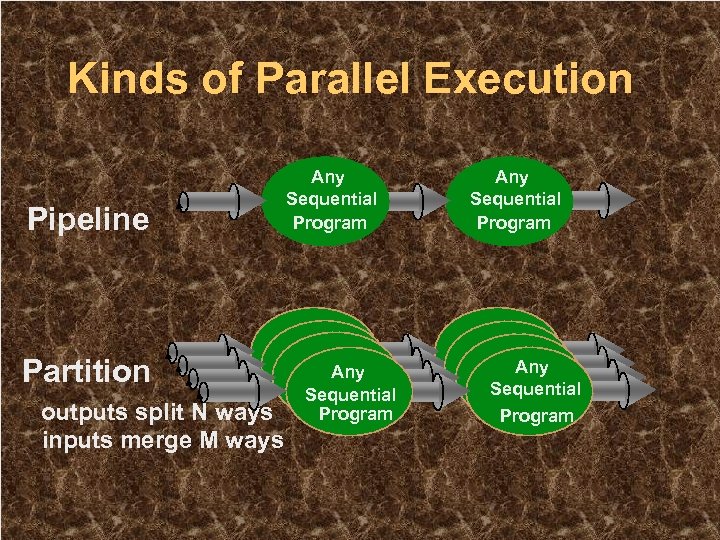 Kinds of Parallel Execution

Pipeline

Any Sequential Program

Any Sequential Program

Partition
outputs split N ways
inputs merge M ways

Any Sequential Program

Any Sequential Program